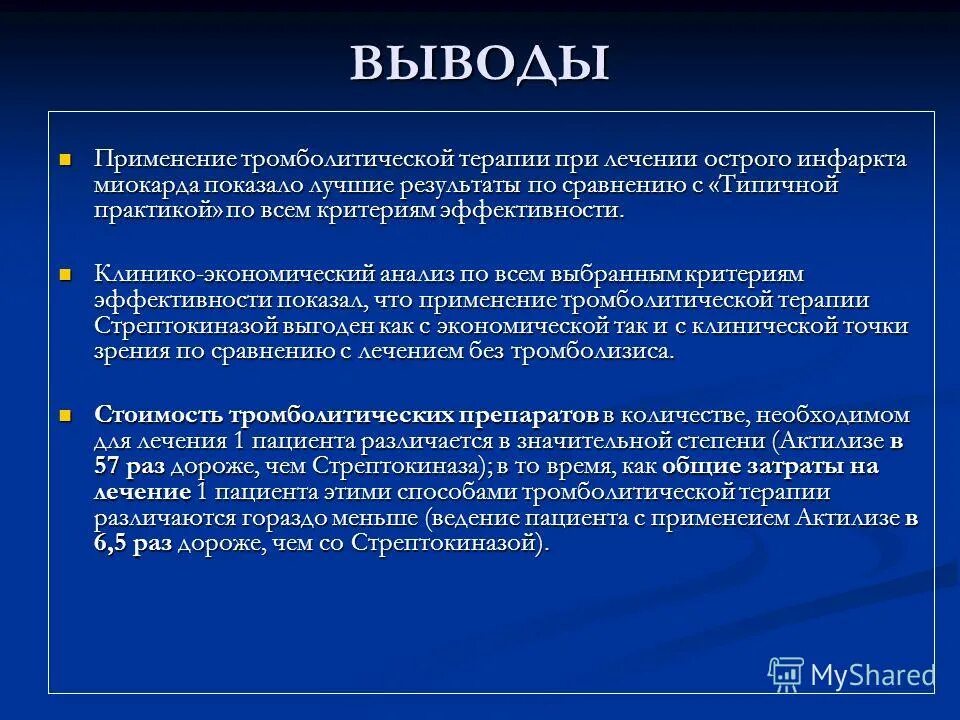 ВЫВОДЫ

Применение тромболитической терапии при лечении острого инфаркта миокарда показало лучшие результаты по сравнению с «Типичной практикой» по всем критериям эффективности.

Клинико-экономический анализ по всем выбранным критериям эффективности показал, что применение тромболитической терапии Стрептокиназой выгоден как с экономической так и с клинической точки зрения по сравнению с лечением без тромболизиса.

Стоимость тромболитических препаратов в количестве, необходимом для лечения 1 пациента различается в значительной степени (Актилизе в 57 раз дороже, чем Стрептокиназа); в то время, как общие затраты на лечение 1 пациента этими способами тромболитической терапии различаются гораздо меньше (ведение пациента с применеием Актилизе в 6,5 раз дороже, чем со Стрептокиназой).

MyShared